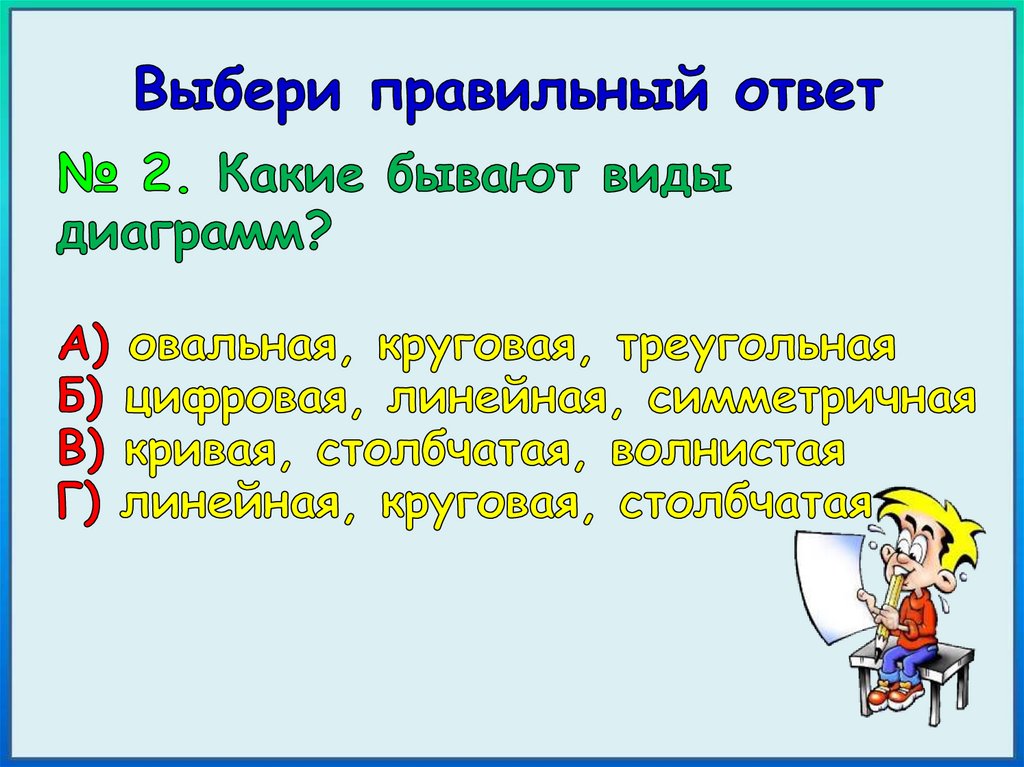 Выбери правильный ответ

№ 2. Какие бывают виды диаграмм?

А) овальная, круговая, треугольная
Б) цифровая, линейная, симметричная
В) кривая, столбчатая, волнистая
Г) линейная, круговая, столбчатая